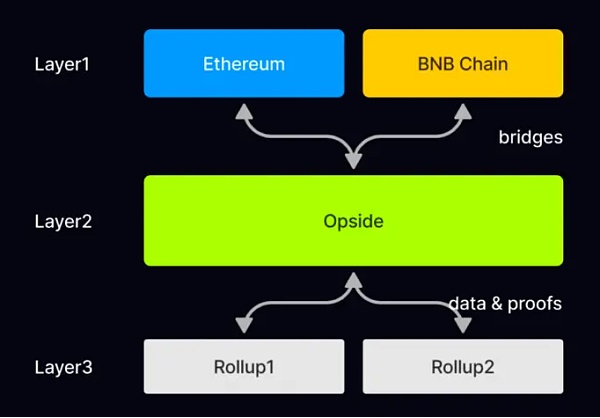 Layer1

Ethereum

BNB Chain

bridges

Layer2

Opside

data & proofs

Layer3

Rollup1

Rollup2